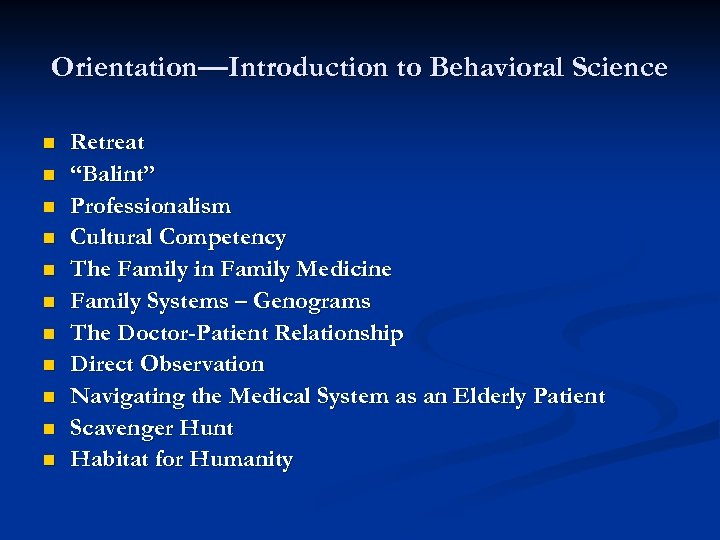 Orientation—Introduction to Behavioral Science

- Retreat
- “Balint”
- Professionalism
- Cultural Competency
- The Family in Family Medicine
- Family Systems – Genograms
- The Doctor-Patient Relationship
- Direct Observation
- Navigating the Medical System as an Elderly Patient
- Scavenger Hunt
- Habitat for Humanity